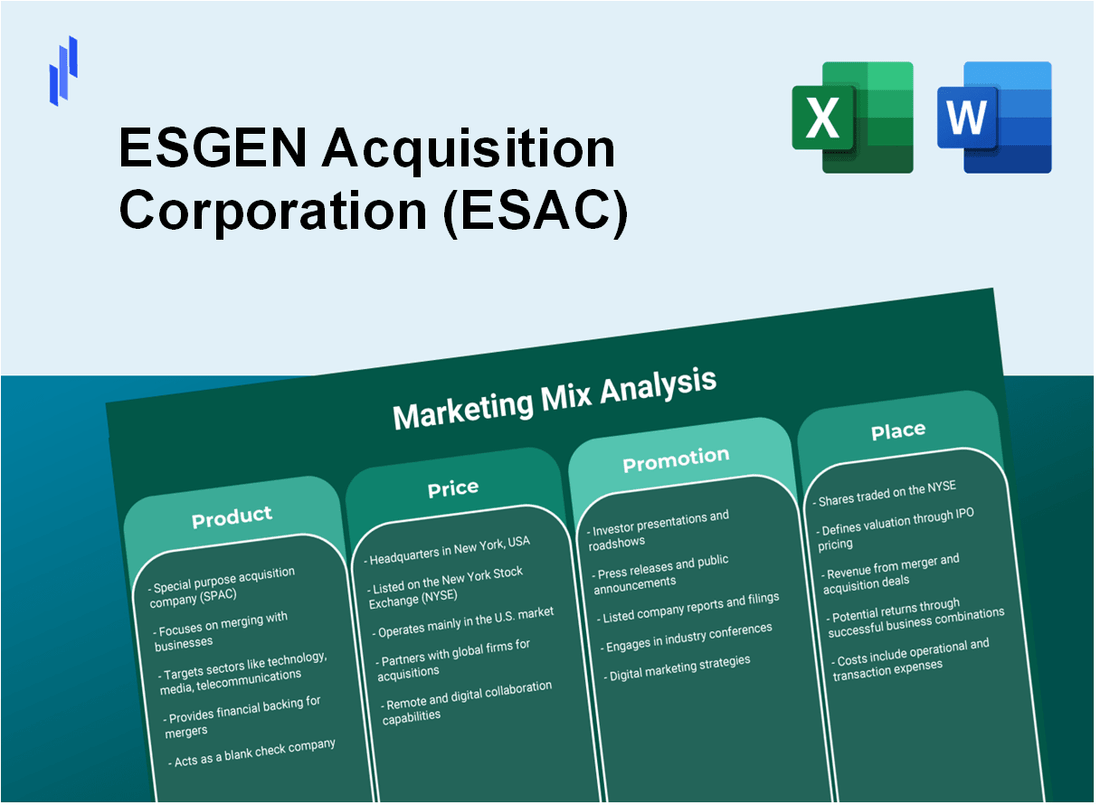 ESGEN Acquisition Corporation (ESAC)

X

W

Marketing Mix Analysis

Product

- Special purpose acquisition company (SPAC)
- Focuses on merging with businesses
- Targets sectors like technology, media, telecommunications
- Provides financial backing for mergers
- Acts as a blank check company

Price

- Headquarters in New York, USA
- Listed on the New York Stock Exchange (NYSE)
- Operates mainly in the U.S. market
- Partners with global firms for acquisitions
- Remote and digital collaboration capabilities

Promotion

- Investor presentations and roadshows
- Press releases and public announcements
- Listed company reports and filings
- Engages in industry conferences
- Digital marketing strategies

Place

- Shares traded on the NYSE
- Defines valuation through IPO pricing
- Revenue from merger and acquisition deals
- Potential returns through successful business combinations
- Costs include operational and transaction expenses